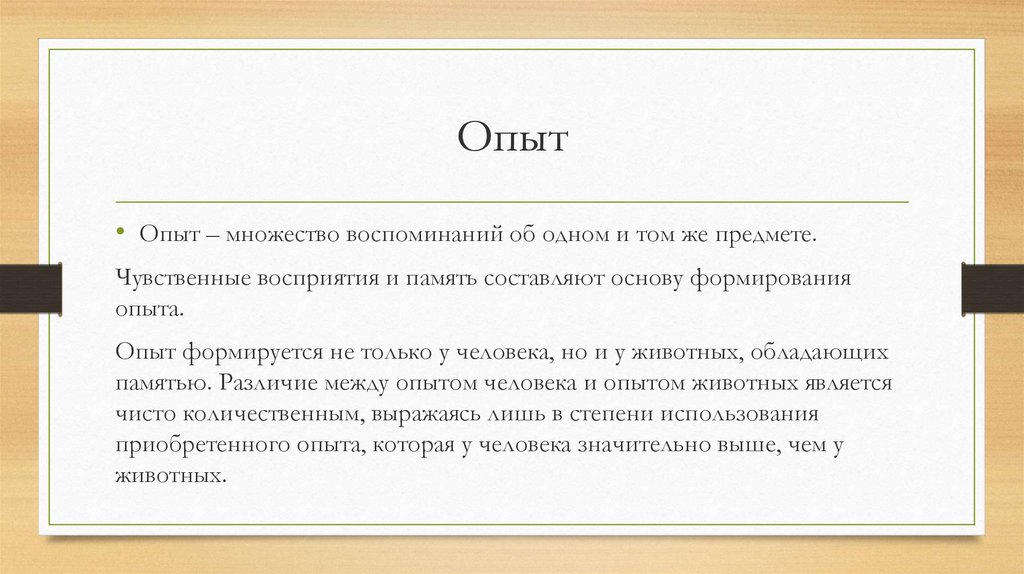 Опыт

• Опыт – множество воспоминаний об одном и том же предмете.

Чувственные восприятия и память составляют основу формирования опыта.

Опыт формируется не только у человека, но и у животных, обладающих памятью. Различие между опытом человека и опытом животных является чисто количественным, выражаясь лишь в степени использования приобретенного опыта, которая у человека значительно выше, чем у животных.